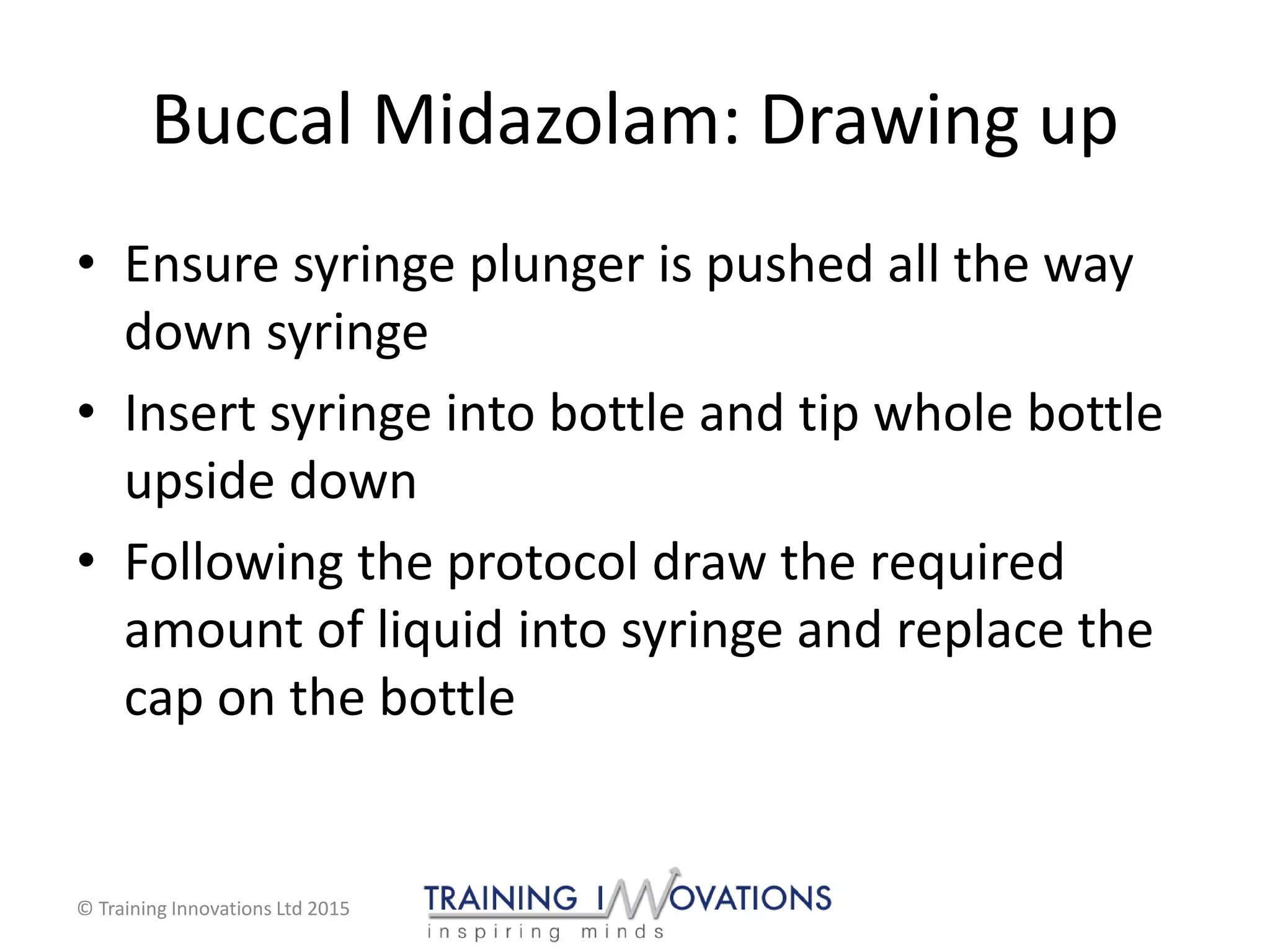 Buccal Midazolam: Drawing up

• Ensure syringe plunger is pushed all the way down syringe

• Insert syringe into bottle and tip whole bottle upside down

• Following the protocol draw the required amount of liquid into syringe and replace the cap on the bottle

© Training Innovations Ltd 2015

TRAINING INNOVATIONS
inspiring minds